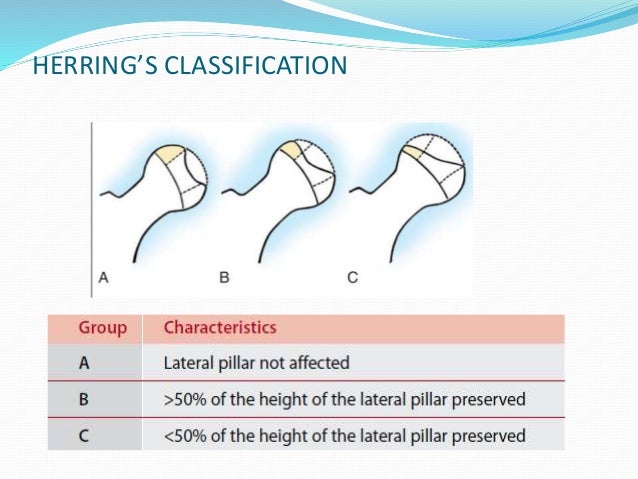 HERRING'S CLASSIFICATION

A

B

C

| Group | Characteristics |
|---|---|
| A | Lateral pillar not affected |
| B | >50% of the height of the lateral pillar preserved |
| C | <50% of the height of the lateral pillar preserved |